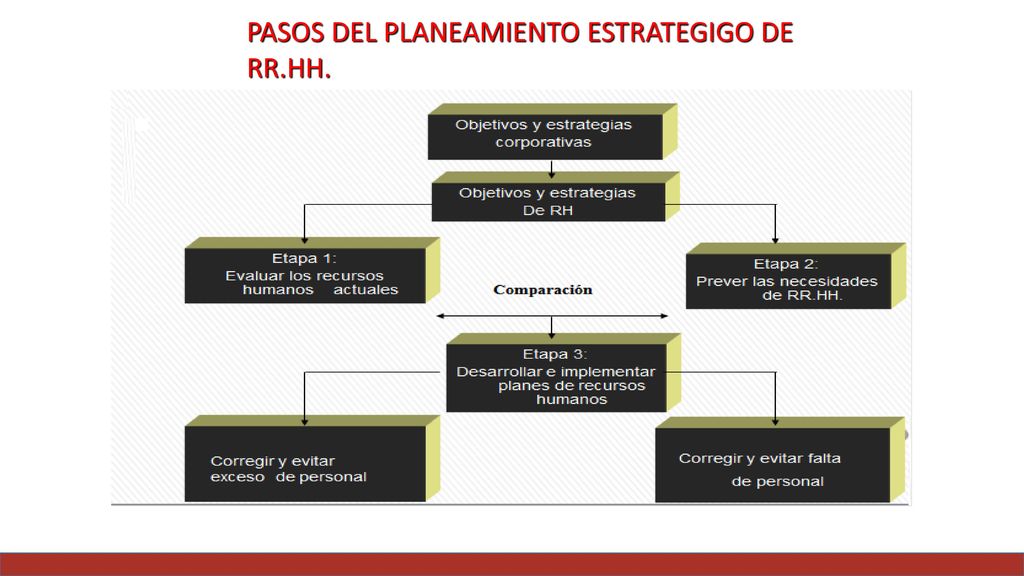 PASOS DEL PLANEAMIENTO ESTRATEGIGO DE RR.HH.

Objetivos y estrategias corporativas

Objetivos y estrategias De RH

Etapa 1: Evaluar los recursos humanos actuales

Comparación

Etapa 2: Prever las necesidades de RR.HH.

Etapa 3: Desarrollar e implementar planes de recursos humanos

Corregir y evitar exceso de personal

Corregir y evitar falta de personal